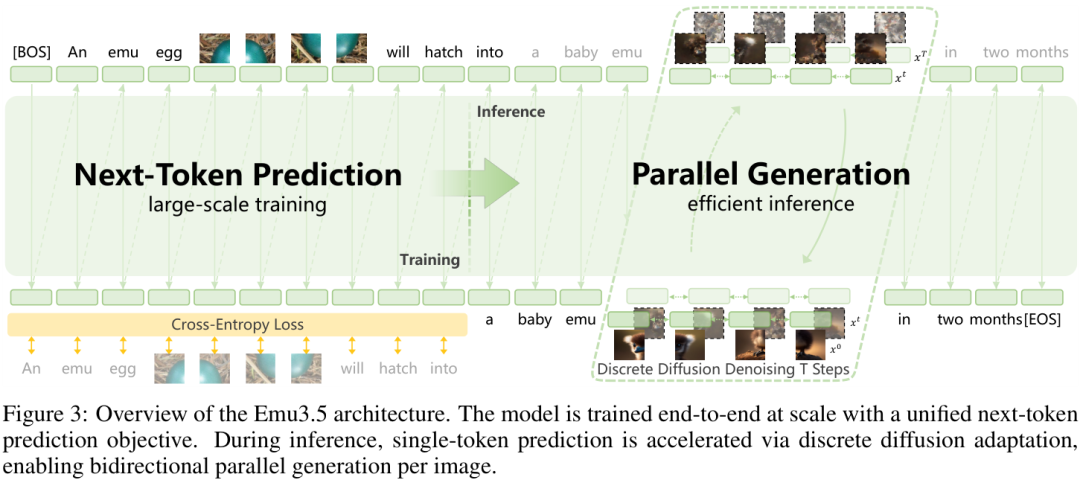 [BOS] An emu egg will hatch into a baby emu

$x^T$

$x^t$

in two months

Inference

Next-Token Prediction
large-scale training

Parallel Generation
efficient inference

Training

Cross-Entropy Loss

a baby emu

$x^t$

$x^0$

in two months[EOS]

An emu egg will hatch into

Discrete Diffusion Denoising T Steps

Figure 3: Overview of the Emu3.5 architecture. The model is trained end-to-end at scale with a unified next-token prediction objective. During inference, single-token prediction is accelerated via discrete diffusion adaptation, enabling bidirectional parallel generation per image.